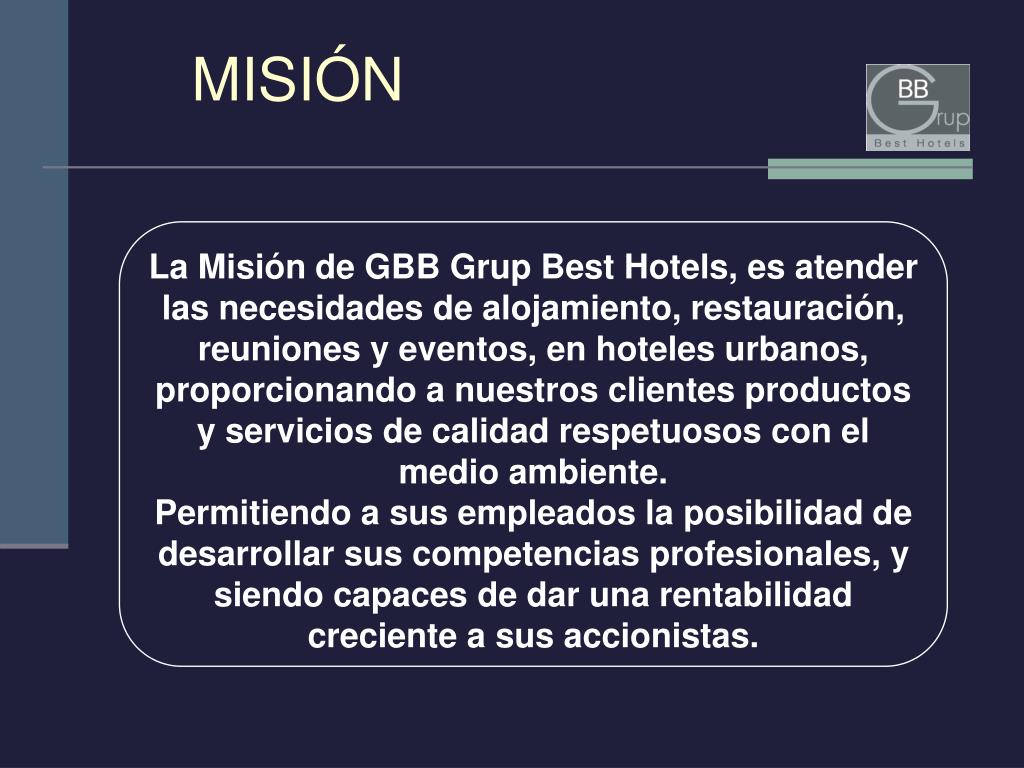 MISIÓN

GBB Grup
Best Hotels

La Misión de GBB Grup Best Hotels, es atender las necesidades de alojamiento, restauración, reuniones y eventos, en hoteles urbanos, proporcionando a nuestros clientes productos y servicios de calidad respetuosos con el medio ambiente.
Permitiendo a sus empleados la posibilidad de desarrollar sus competencias profesionales, y siendo capaces de dar una rentabilidad creciente a sus accionistas.